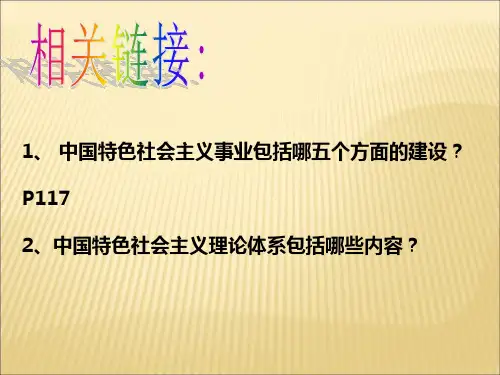 相关链接：

1、 中国特色社会主义事业包括哪五个方面的建设？

P117

2、中国特色社会主义理论体系包括哪些内容？